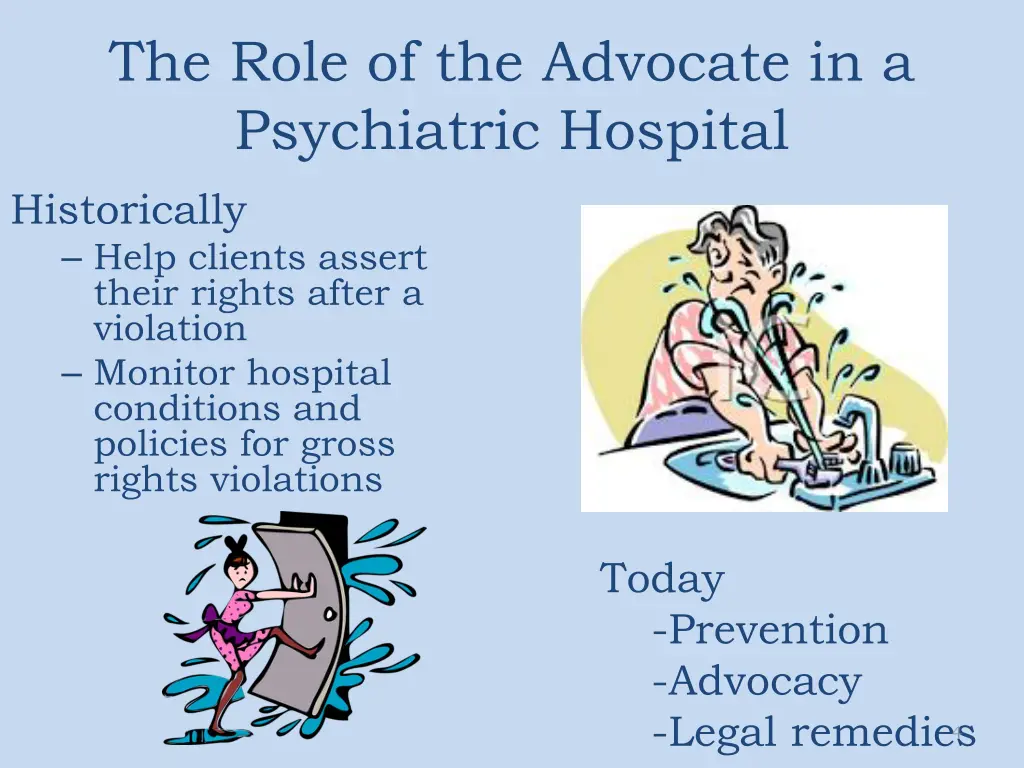 The Role of the Advocate in a Psychiatric Hospital

Historically
– Help clients assert their rights after a violation
– Monitor hospital conditions and policies for gross rights violations

Today
-Prevention
-Advocacy
-Legal remedies